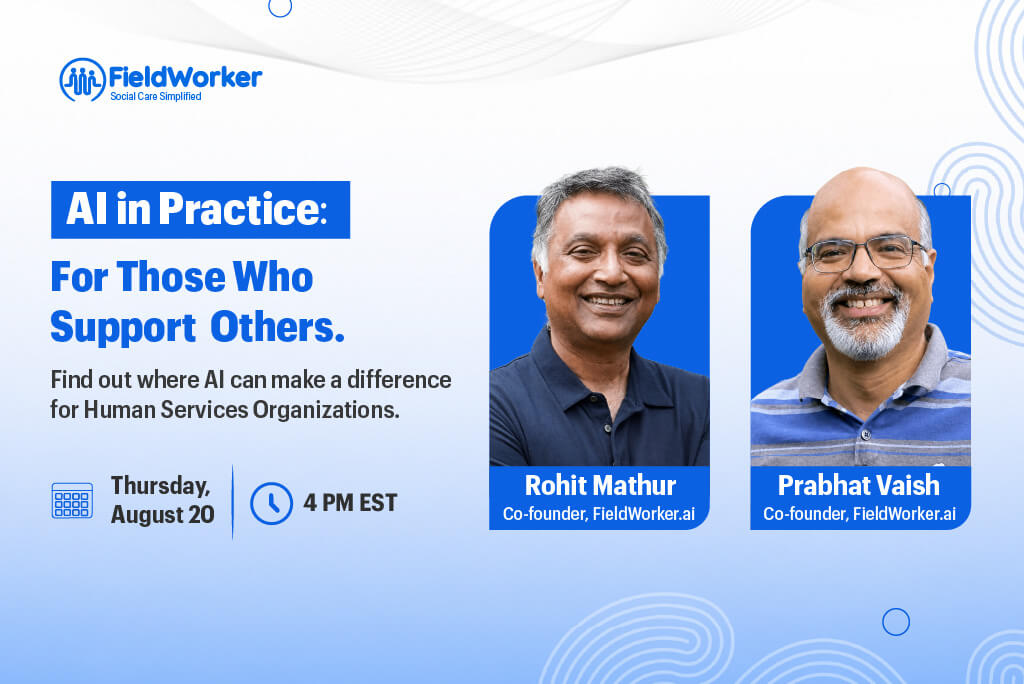 FieldWorker
Social Care Simplified

AI in Practice:

For Those Who Support Others.

Find out where AI can make a difference for Human Services Organizations.

Thursday, August 20

4 PM EST

Rohit Mathur
Co-founder, FieldWorker.ai

Prabhat Vaish
Co-founder, FieldWorker.ai